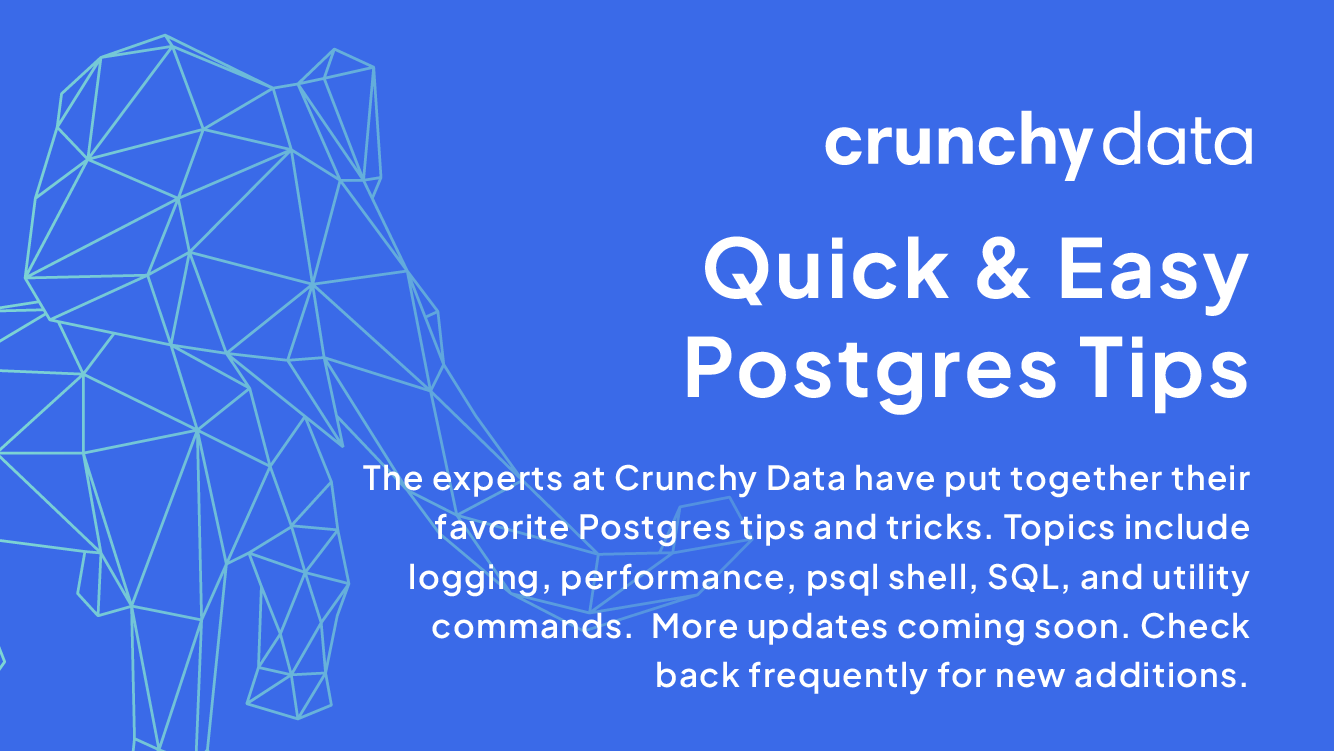 crunchy data

Quick & Easy Postgres Tips

The experts at Crunchy Data have put together their favorite Postgres tips and tricks. Topics include logging, performance, psql shell, SQL, and utility commands.  More updates coming soon. Check back frequently for new additions.